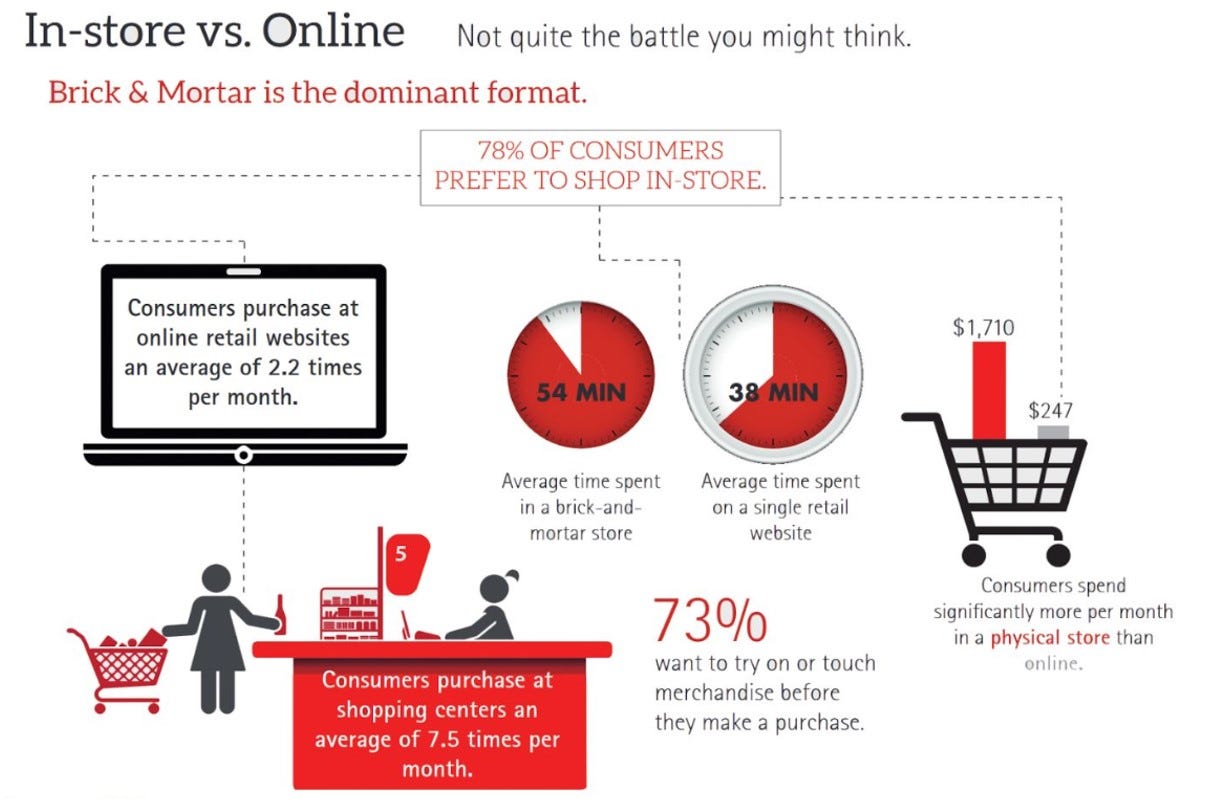 In-store vs. Online Not quite the battle you might think.

Brick & Mortar is the dominant format.

78% OF CONSUMERS PREFER TO SHOP IN-STORE.

Consumers purchase at online retail websites an average of 2.2 times per month.

54 MIN

Average time spent in a brick-and-mortar store

38 MIN

Average time spent on a single retail website

$1,710

$247

Consumers spend significantly more per month in a physical store than online.

5

Consumers purchase at shopping centers an average of 7.5 times per month.

73%
want to try on or touch merchandise before they make a purchase.